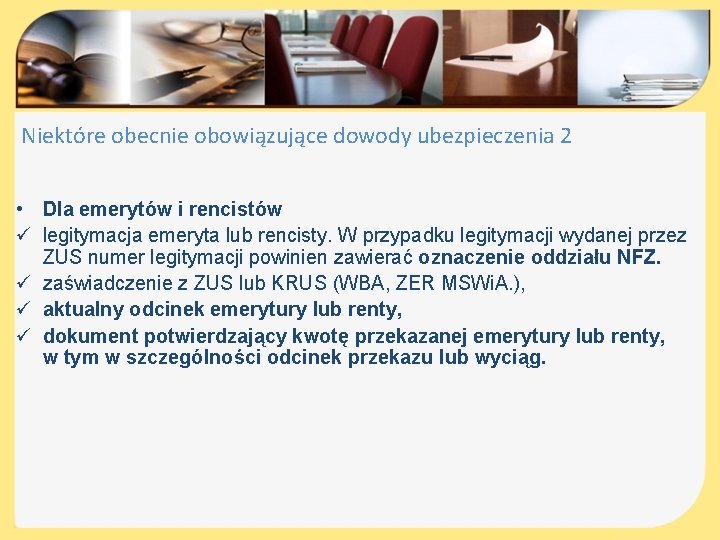 Niektóre obecnie obowiązujące dowody ubezpieczenia 2

• Dla emerytów i rencistów
✓ legitymacja emeryta lub rencisty. W przypadku legitymacji wydanej przez ZUS numer legitymacji powinien zawierać oznaczenie oddziału NFZ.
✓ zaświadczenie z ZUS lub KRUS (WBA, ZER MSWiA.),
✓ aktualny odcinek emerytury lub renty,
✓ dokument potwierdzający kwotę przekazanej emerytury lub renty, w tym w szczególności odcinek przekazu lub wyciąg.